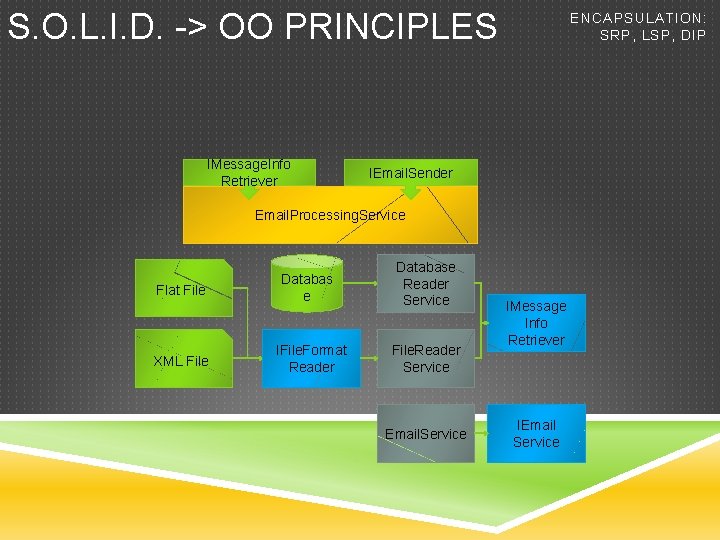 S.O.L.I.D. -> OO PRINCIPLES

ENCAPSULATION: SRP, LSP, DIP

IMessageInfo Retriever

IEmailSender

EmailProcessingService

Flat File

Databas e

Database Reader Service

IMessage Info Retriever

XML File

IFileFormat Reader

FileReader Service

EmailService

IEmail Service